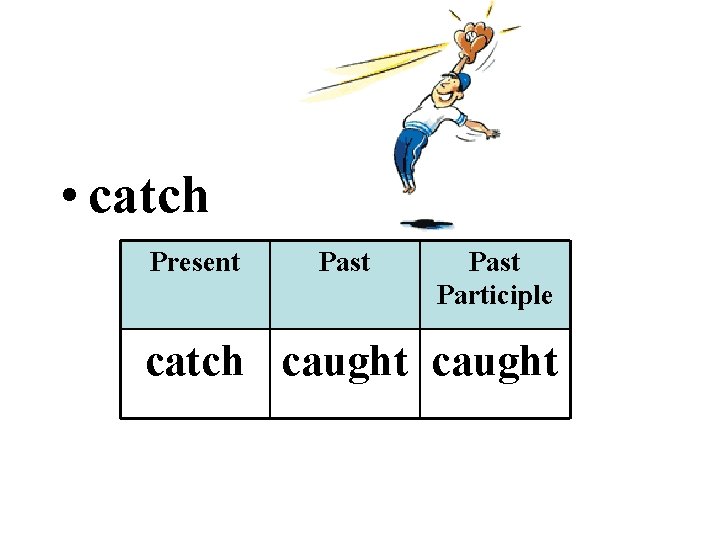 • catch

| Present | Past | Past Participle |
|---|---|---|
| catch | caught | caught |